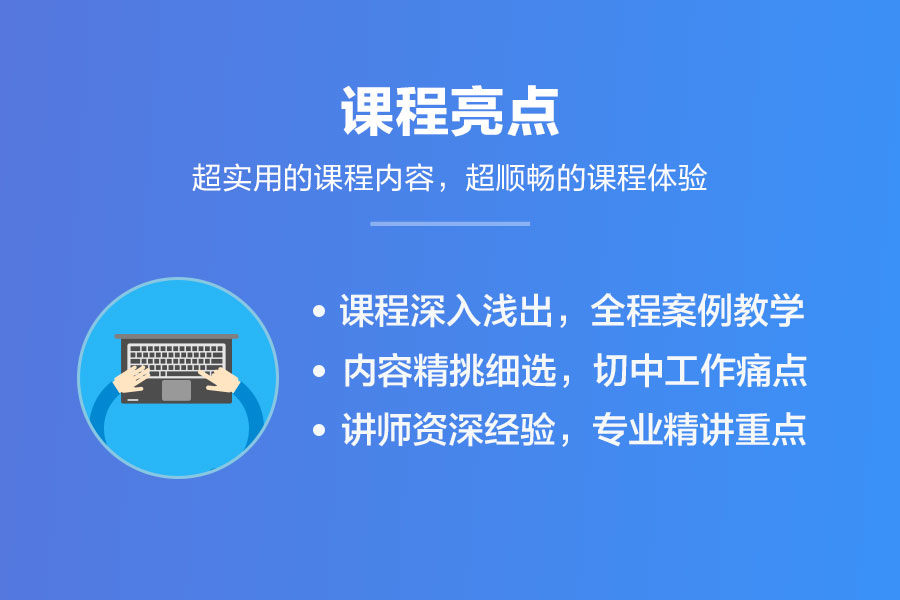 课程亮点

超实用的课程内容，超顺畅的课程体验

• 课程深入浅出，全程案例教学
• 内容精挑细选，切中工作痛点
• 讲师资深经验，专业精讲重点